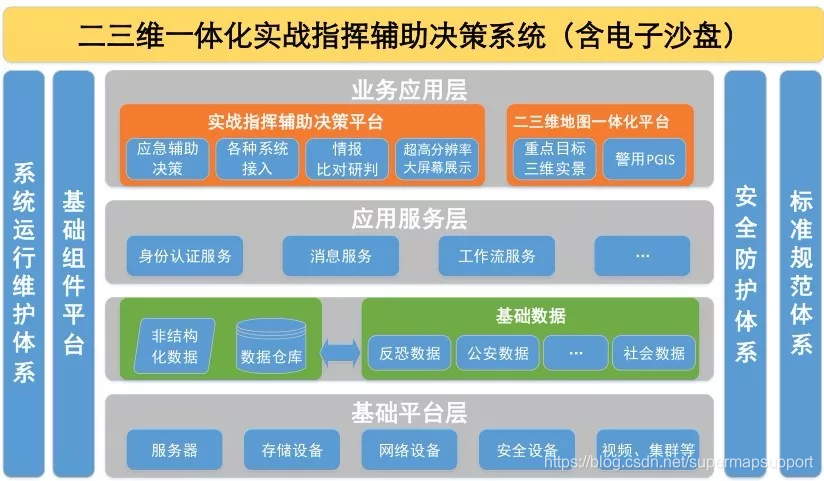 二三维一体化实战指挥辅助决策系统（含电子沙盘）

系统运行维护体系

基础组件平台

业务应用层

实战指挥辅助决策平台

应急辅助决策

各种系统接入

情报比对研判

超高分辨率大屏幕展示

二三维地图一体化平台

重点目标三维实景

警用PGIS

应用服务层

身份认证服务

消息服务

工作流服务

...

非结构化数据

数据仓库

基础数据

反恐数据

公安数据

...

社会数据

基础平台层

服务器

存储设备

网络设备

安全设备

视频、集群等

安全防护体系

标准规范体系

https://blog.csdn.net/supermapsupport